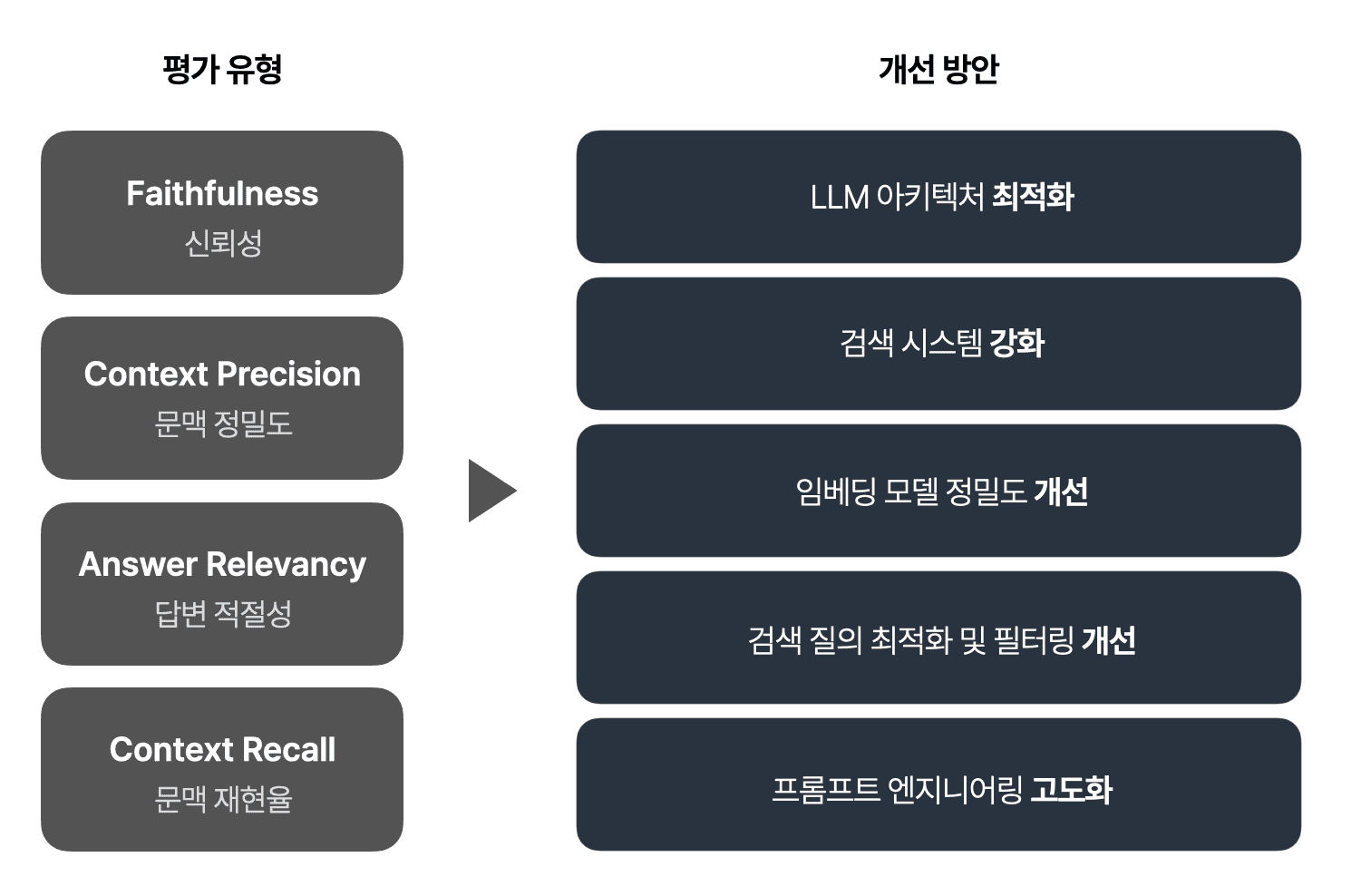 평가 유형

Faithfulness
신뢰성

Context Precision
문맥 정밀도

Answer Relevancy
답변 적절성

Context Recall
문맥 재현율

개선 방안

LLM 아키텍처 최적화

검색 시스템 강화

임베딩 모델 정밀도 개선

검색 질의 최적화 및 필터링 개선

프롬프트 엔지니어링 고도화